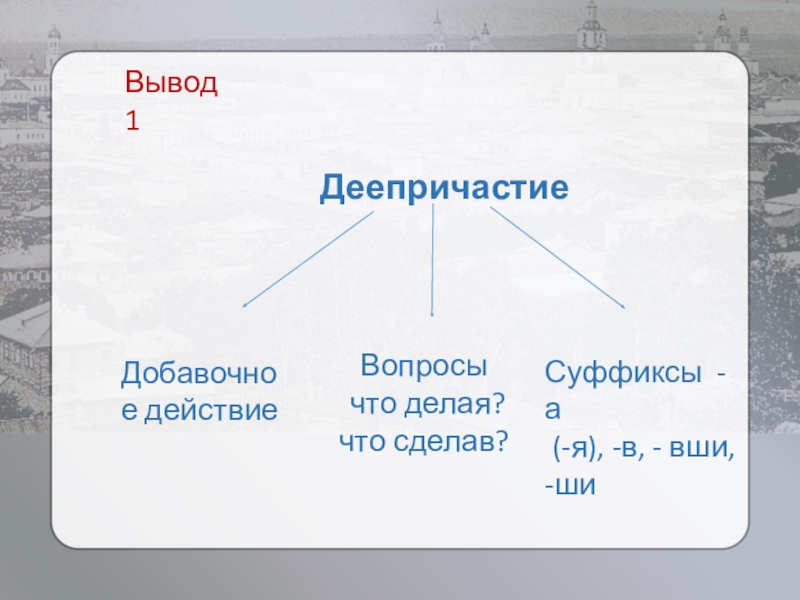 Вывод 1

Деепричастие

Добавочное действие

Вопросы
что делая?
что сделав?

Суффиксы -а
(-я), -в, - вши, -ши